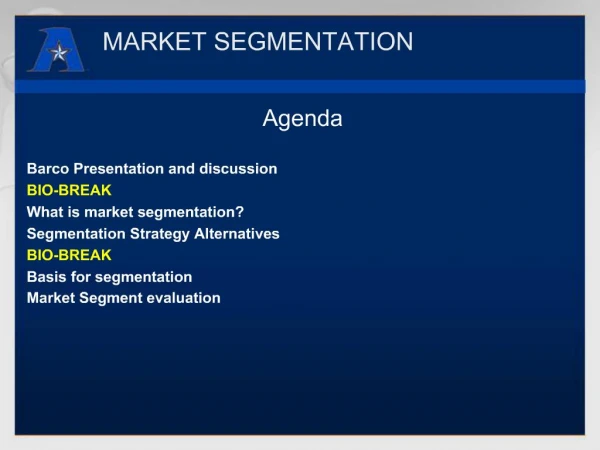 MARKET SEGMENTATION

Agenda

Barco Presentation and discussion
BIO-BREAK
What is market segmentation?
Segmentation Strategy Alternatives
BIO-BREAK
Basis for segmentation
Market Segment evaluation